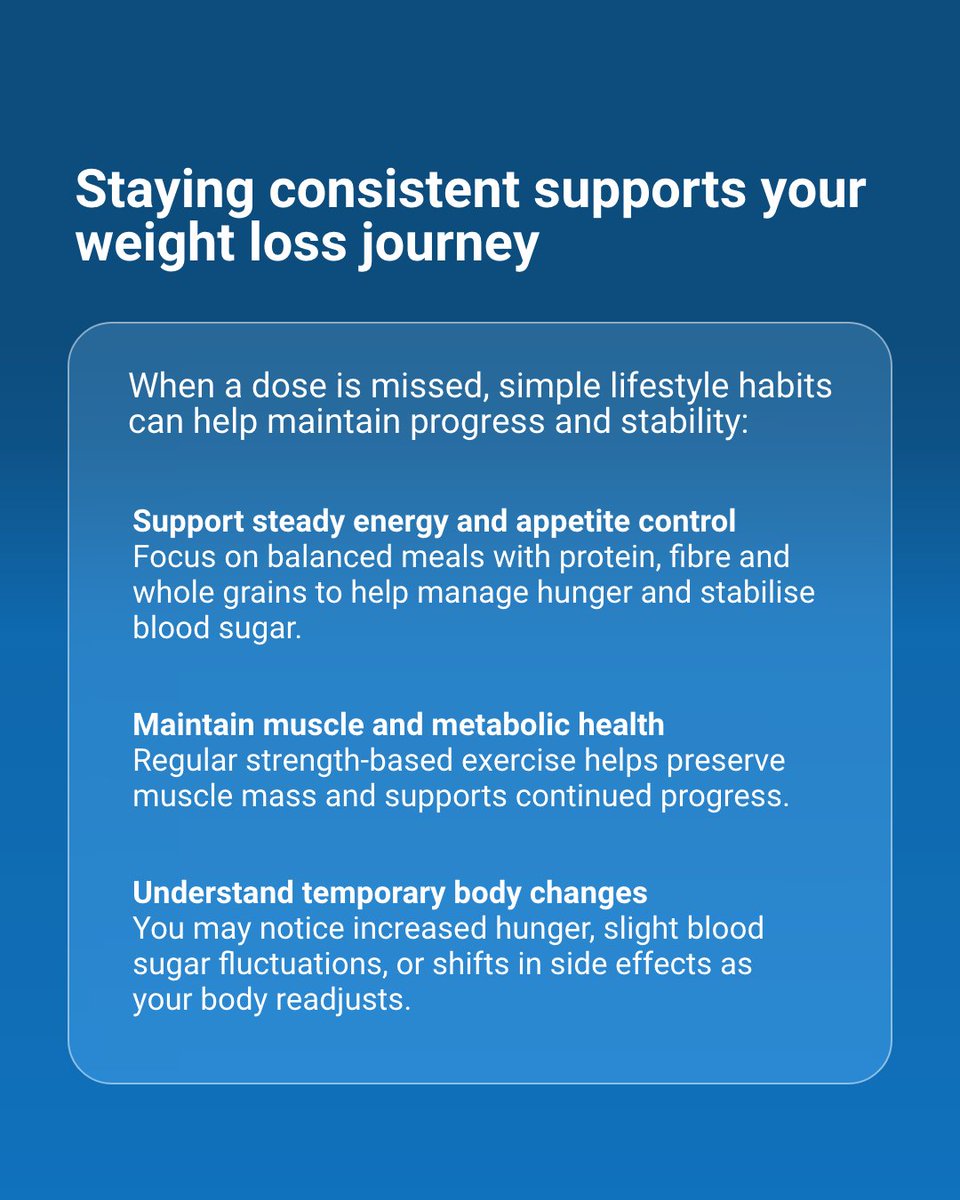 Staying consistent supports your weight loss journey

When a dose is missed, simple lifestyle habits can help maintain progress and stability:

Support steady energy and appetite control
Focus on balanced meals with protein, fibre and whole grains to help manage hunger and stabilise blood sugar.

Maintain muscle and metabolic health
Regular strength-based exercise helps preserve muscle mass and supports continued progress.

Understand temporary body changes
You may notice increased hunger, slight blood sugar fluctuations, or shifts in side effects as your body readjusts.